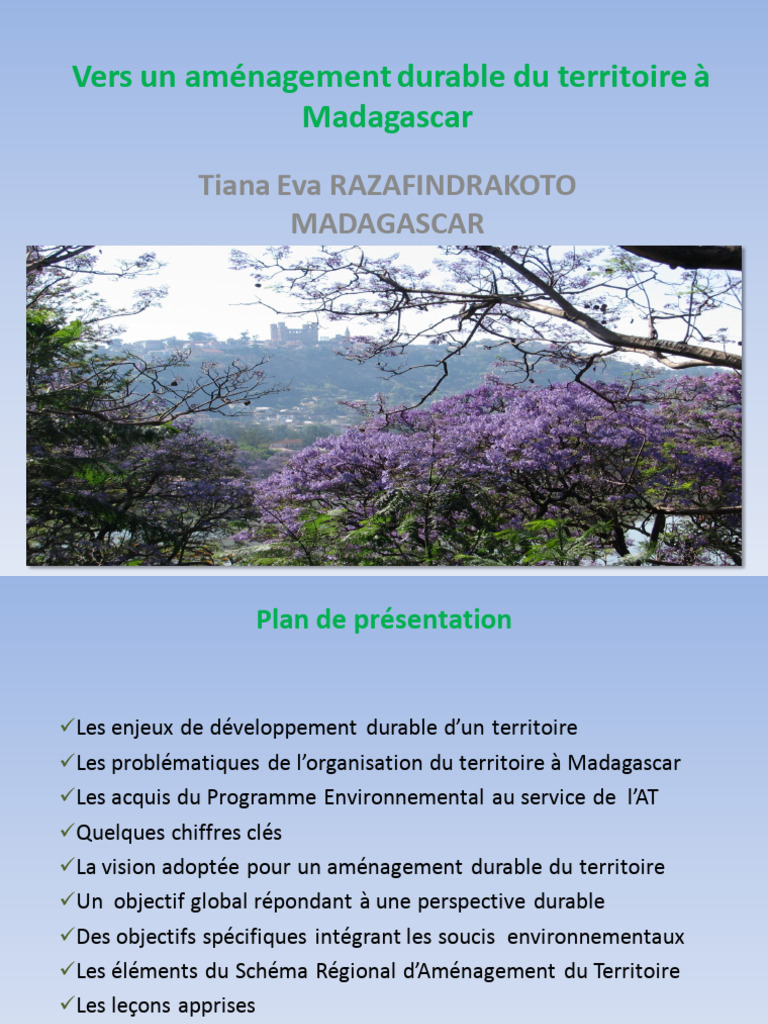 Vers un aménagement durable du territoire à Madagascar

Tiana Eva RAZAFINDRAKOTO
MADAGASCAR

Plan de présentation

✓Les enjeux de développement durable d'un territoire
✓Les problématiques de l'organisation du territoire à Madagascar
✓Les acquis du Programme Environnemental au service de l'AT
✓Quelques chiffres clés
✓La vision adoptée pour un aménagement durable du territoire
✓Un objectif global répondant à une perspective durable
✓Des objectifs spécifiques intégrant les soucis environnementaux
✓Les éléments du Schéma Régional d'Aménagement du Territoire
✓Les leçons apprises